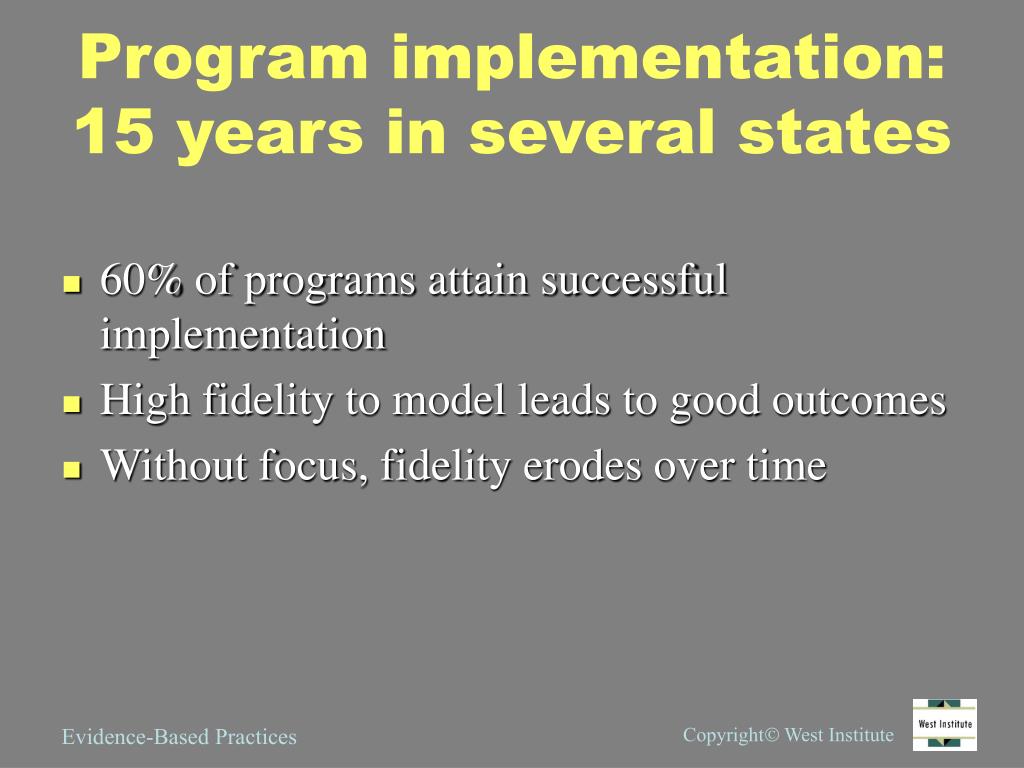 Program implementation: 15 years in several states

- 60% of programs attain successful implementation
- High fidelity to model leads to good outcomes
- Without focus, fidelity erodes over time

Evidence-Based Practices

Copyright© West Institute

West Institute